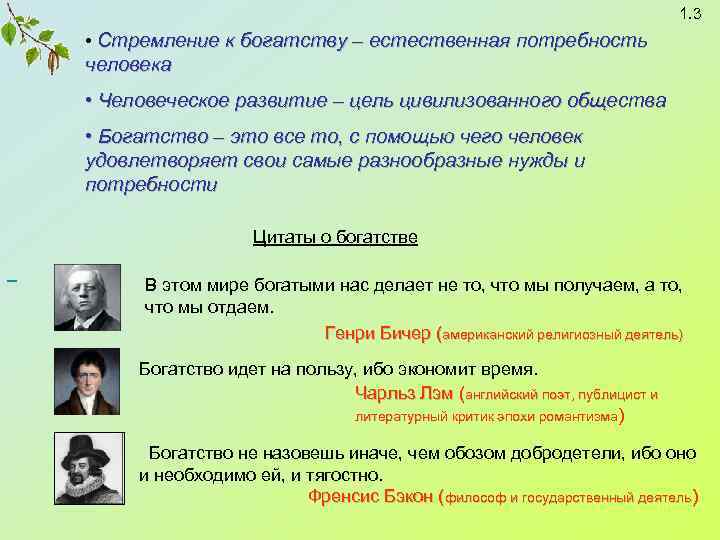 1.3

• Стремление к богатству – естественная потребность человека

• Человеческое развитие – цель цивилизованного общества

• Богатство – это все то, с помощью чего человек удовлетворяет свои самые разнообразные нужды и потребности

Цитаты о богатстве

–

В этом мире богатыми нас делает не то, что мы получаем, а то, что мы отдаем.

Генри Бичер (американский религиозный деятель)

Богатство идет на пользу, ибо экономит время.

Чарльз Лэм (английский поэт, публицист и литературный критик эпохи романтизма)

Богатство не назовешь иначе, чем обозом добродетели, ибо оно и необходимо ей, и тягостно.

Френсис Бэкон (философ и государственный деятель)